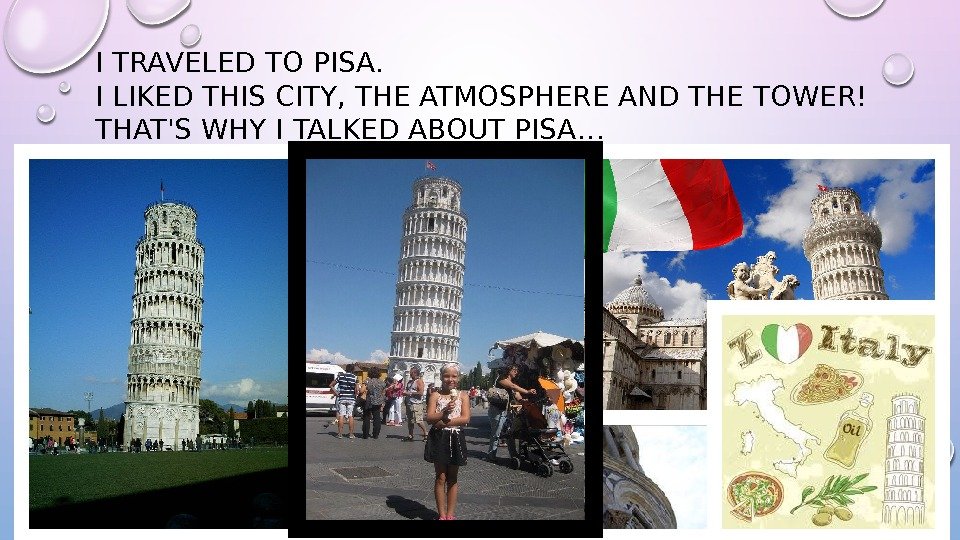 I TRAVELED TO PISA.
I LIKED THIS CITY, THE ATMOSPHERE AND THE TOWER!
THAT'S WHY I TALKED ABOUT PISA...

I Italy

Oil